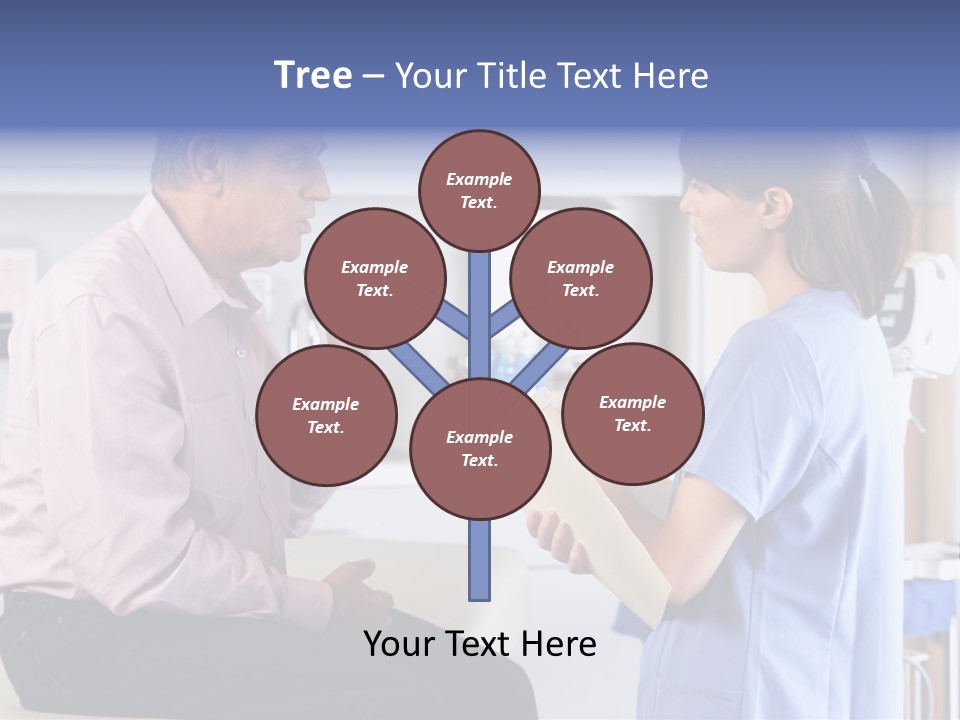 Tree – Your Title Text Here

Example Text.

Example Text.

Example Text.

Example Text.

Example Text.

Example Text.

Your Text Here